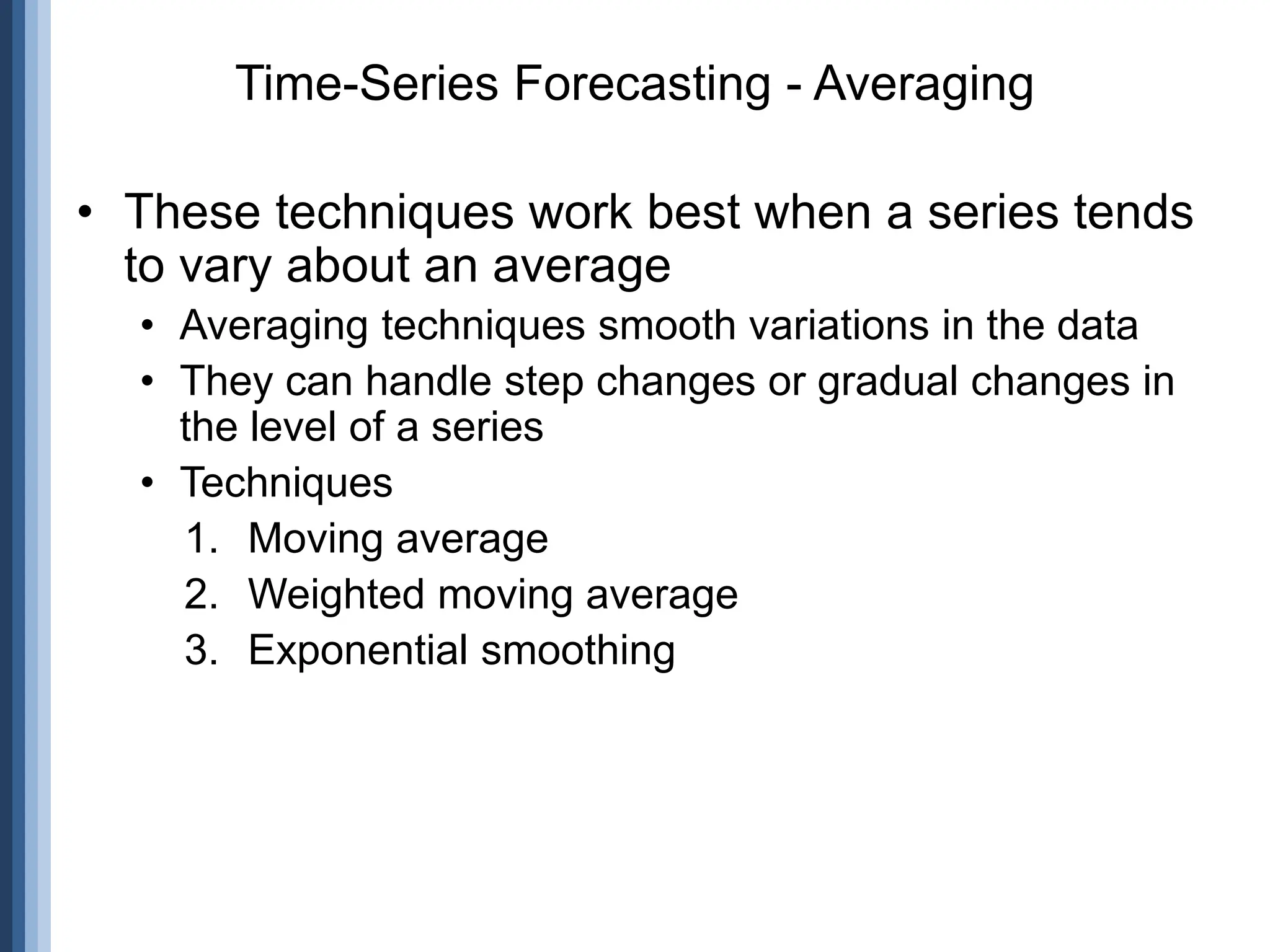 Time-Series Forecasting - Averaging

• These techniques work best when a series tends to vary about an average
  • Averaging techniques smooth variations in the data
  • They can handle step changes or gradual changes in the level of a series
  • Techniques
    1. Moving average
    2. Weighted moving average
    3. Exponential smoothing